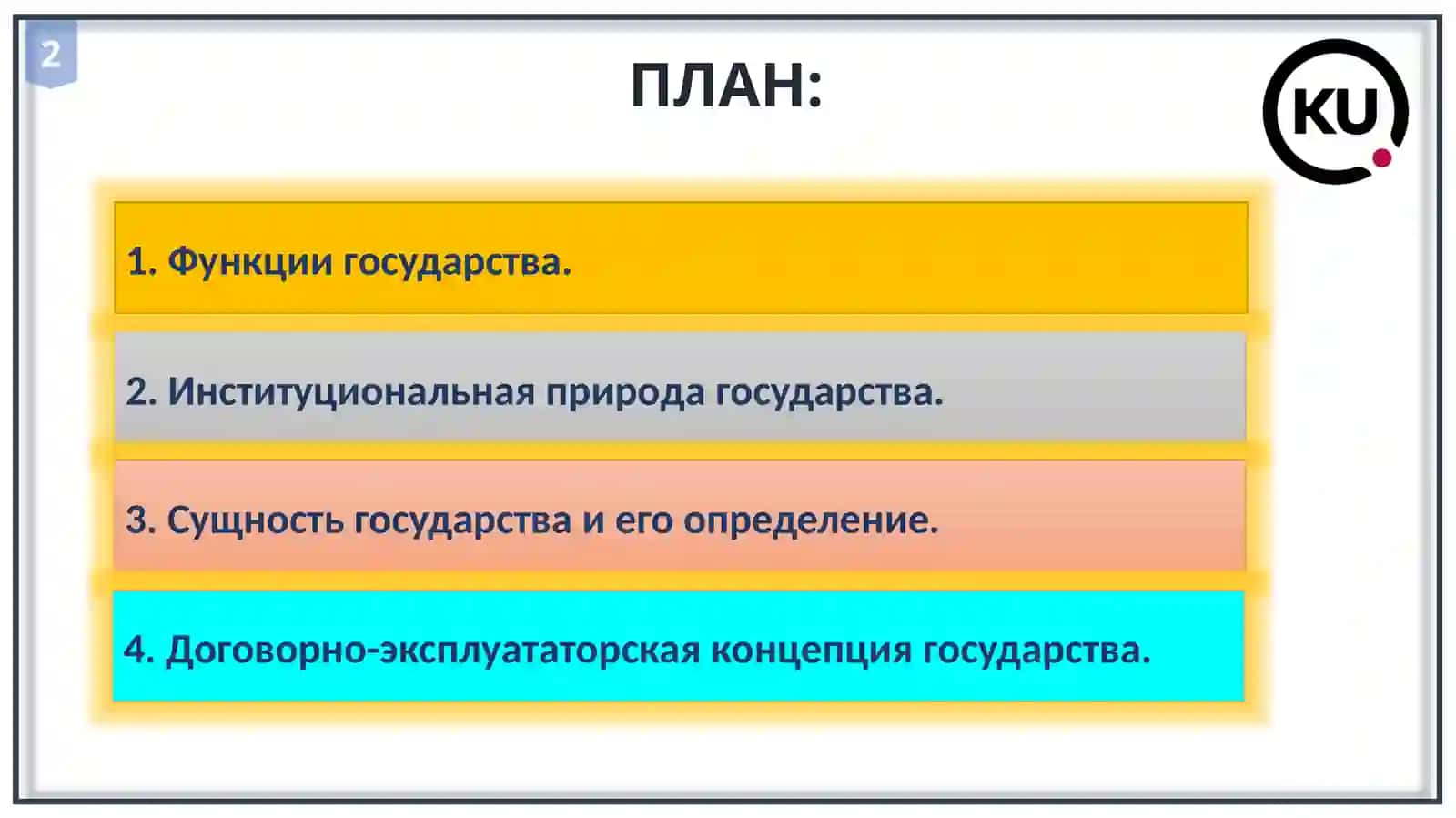 2

ПЛАН:

KU

1. Функции государства.

2. Институциональная природа государства.

3. Сущность государства и его определение.

4. Договорно-эксплуататорская концепция государства.